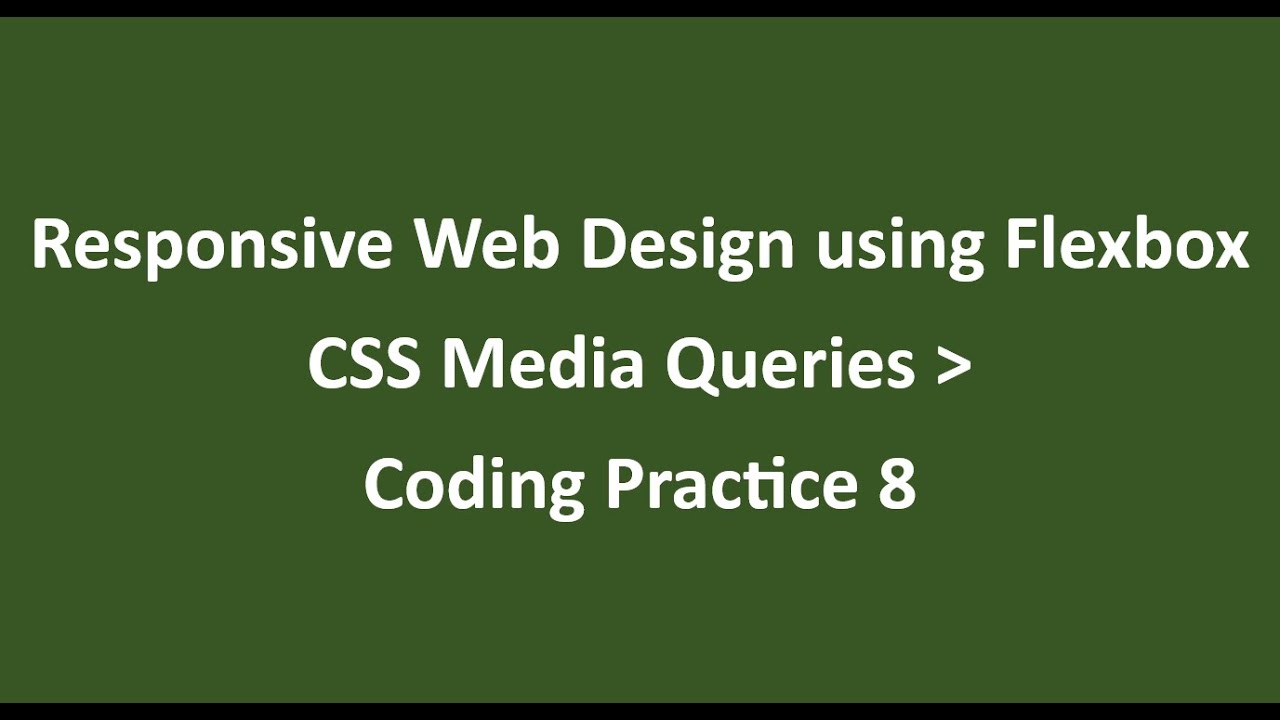 Responsive Web Design using Flexbox
CSS Media Queries >
Coding Practice 8